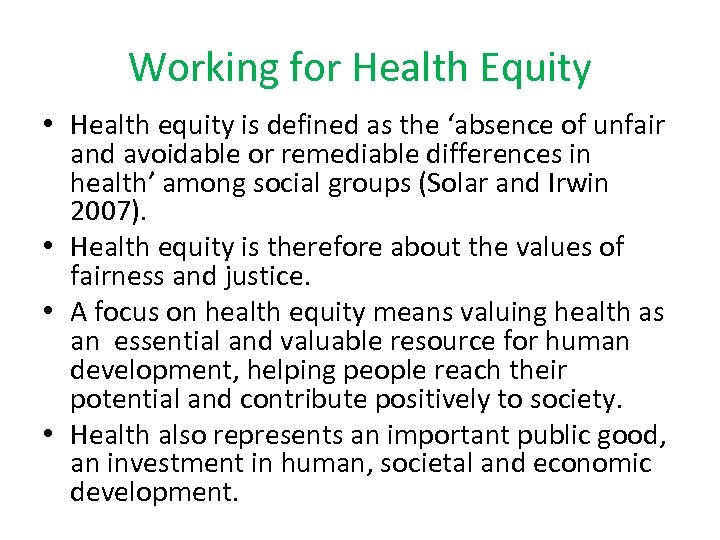 Working for Health Equity

• Health equity is defined as the ‘absence of unfair and avoidable or remediable differences in health’ among social groups (Solar and Irwin 2007).
• Health equity is therefore about the values of fairness and justice.
• A focus on health equity means valuing health as an essential and valuable resource for human development, helping people reach their potential and contribute positively to society.
• Health also represents an important public good, an investment in human, societal and economic development.